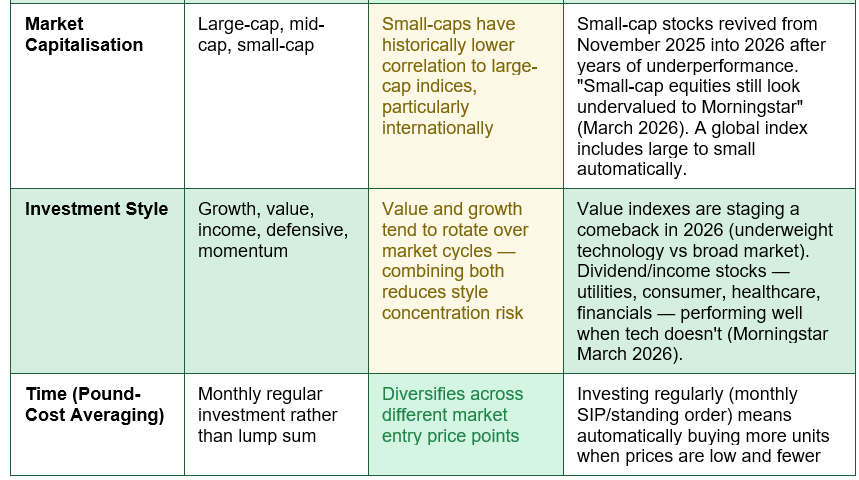 | Market Capitalisation | Large-cap, mid-cap, small-cap | Small-caps have historically lower correlation to large-cap indices, particularly internationally | Small-cap stocks revived from November 2025 into 2026 after years of underperformance. "Small-cap equities still look undervalued to Morningstar" (March 2026). A global index includes large to small automatically. |
|---|---|---|---|
| Investment Style | Growth, value, income, defensive, momentum | Value and growth tend to rotate over market cycles — combining both reduces style concentration risk | Value indexes are staging a comeback in 2026 (underweight technology vs broad market). Dividend/income stocks — utilities, consumer, healthcare, financials — performing well when tech doesn't (Morningstar March 2026). |
| Time (Pound-Cost Averaging) | Monthly regular investment rather than lump sum | Diversifies across different market entry price points | Investing regularly (monthly SIP/standing order) means automatically buying more units when prices are low and fewer |